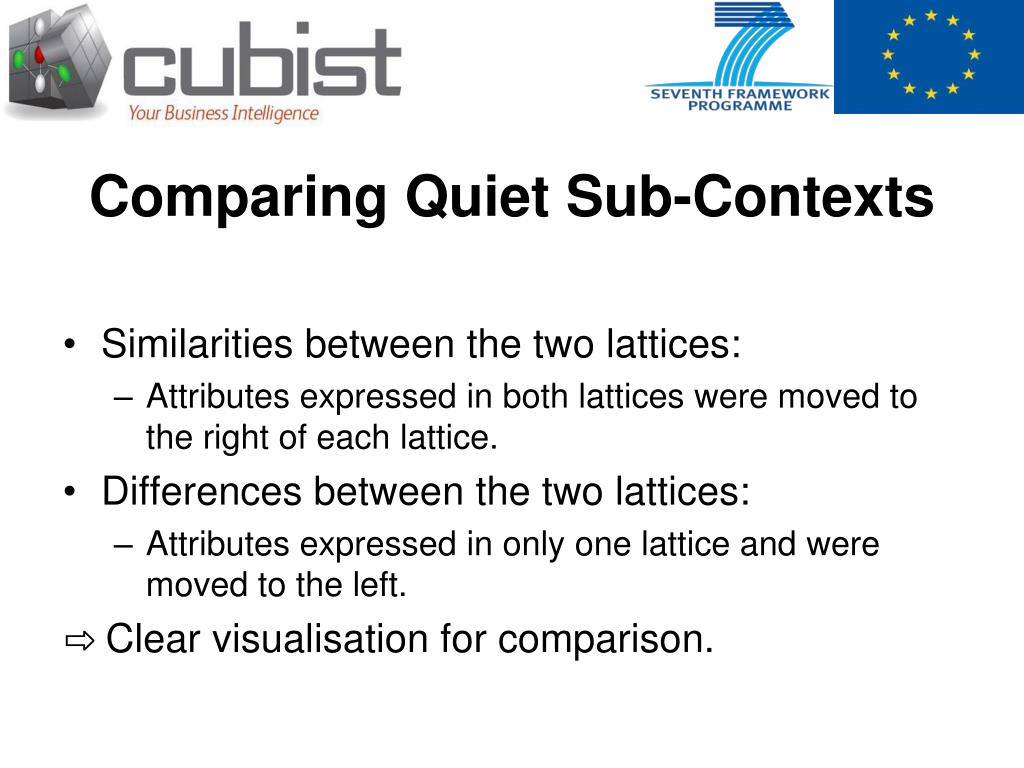 cubist
Your Business Intelligence

SEVENTH FRAMEWORK PROGRAMME

Comparing Quiet Sub-Contexts

• Similarities between the two lattices:
– Attributes expressed in both lattices were moved to the right of each lattice.
• Differences between the two lattices:
– Attributes expressed in only one lattice and were moved to the left.
⇨ Clear visualisation for comparison.